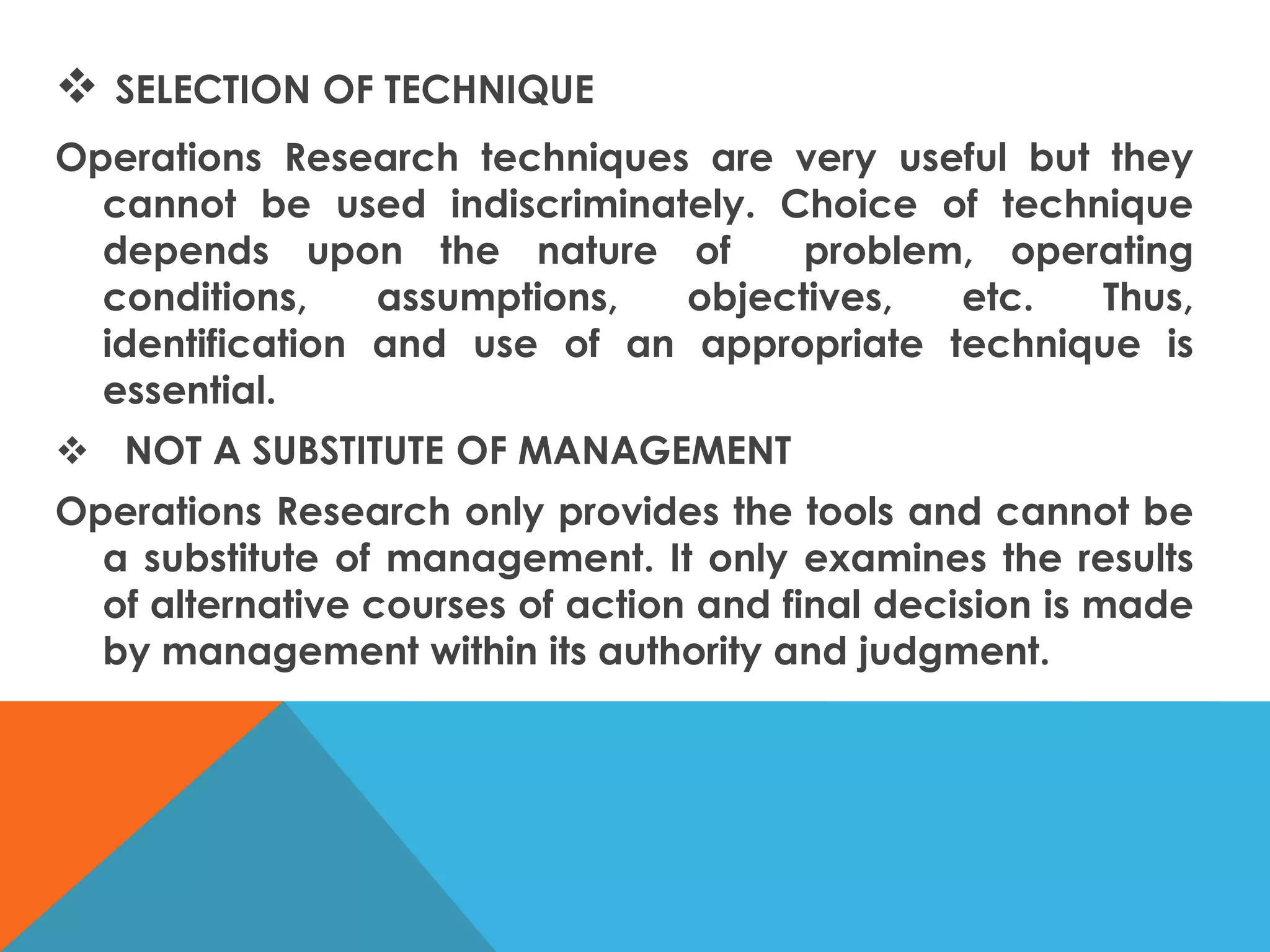 ❖ SELECTION OF TECHNIQUE

Operations Research techniques are very useful but they cannot be used indiscriminately. Choice of technique depends upon the nature of problem, operating conditions, assumptions, objectives, etc. Thus, identification and use of an appropriate technique is essential.

❖ NOT A SUBSTITUTE OF MANAGEMENT

Operations Research only provides the tools and cannot be a substitute of management. It only examines the results of alternative courses of action and final decision is made by management within its authority and judgment.